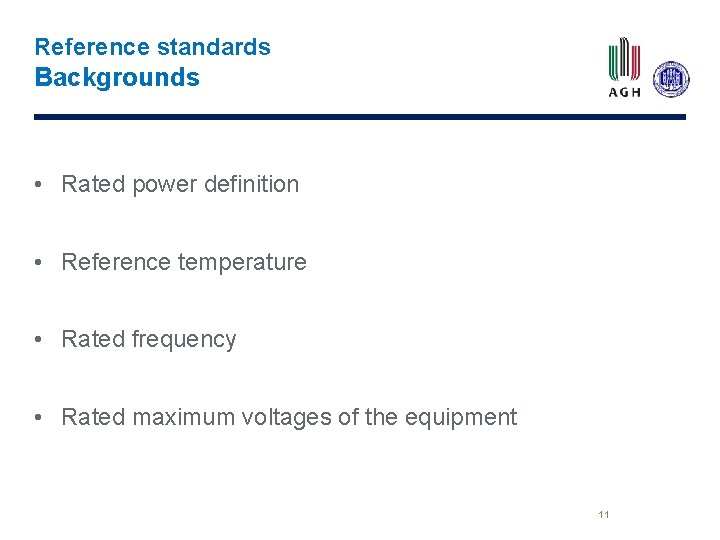 Reference standards
Backgrounds

AGH

• Rated power definition

• Reference temperature

• Rated frequency

• Rated maximum voltages of the equipment

11